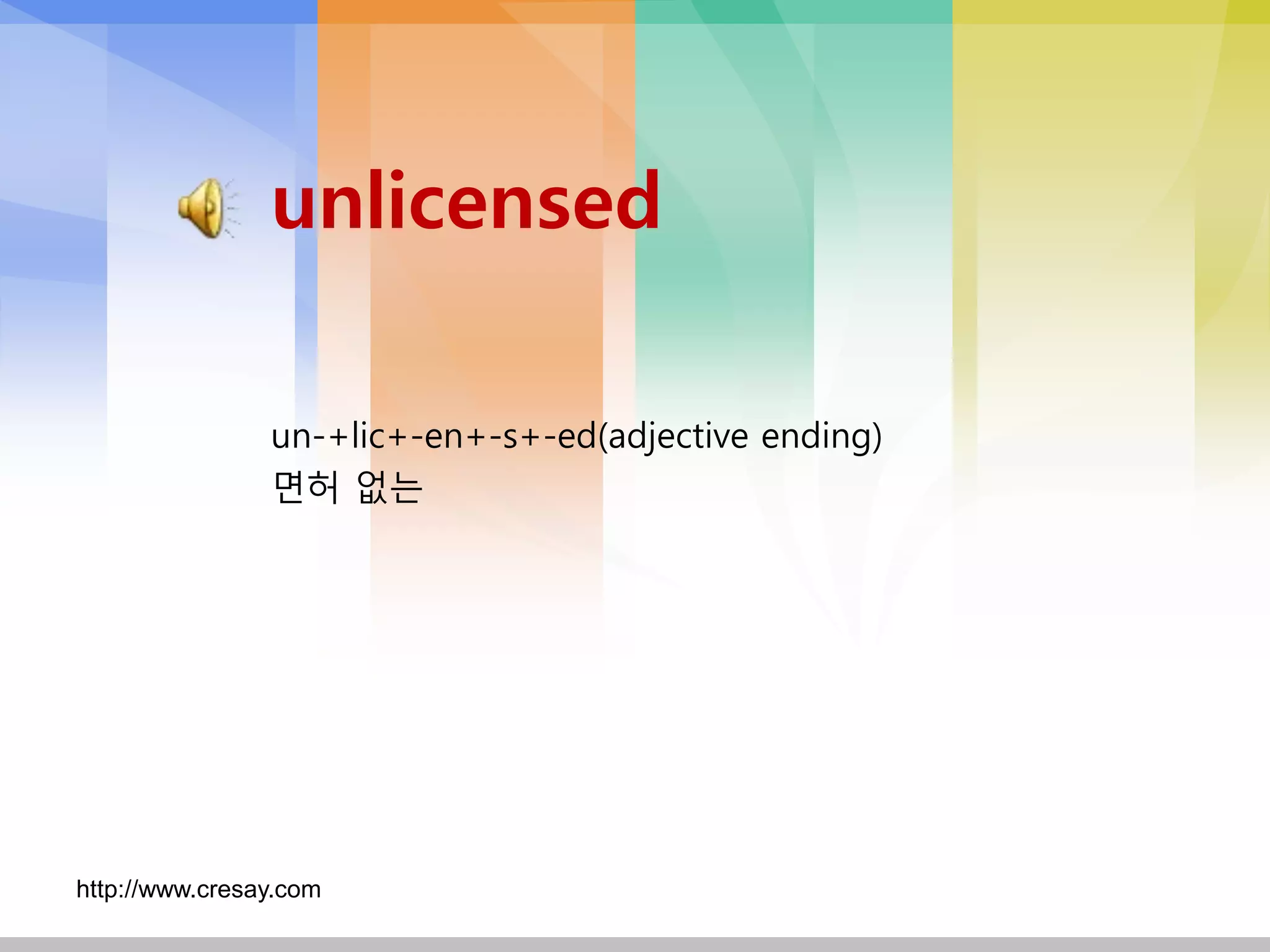 unlicensed

un-+lic+-en+-s+-ed(adjective ending)
면허 없는

http://www.cresay.com